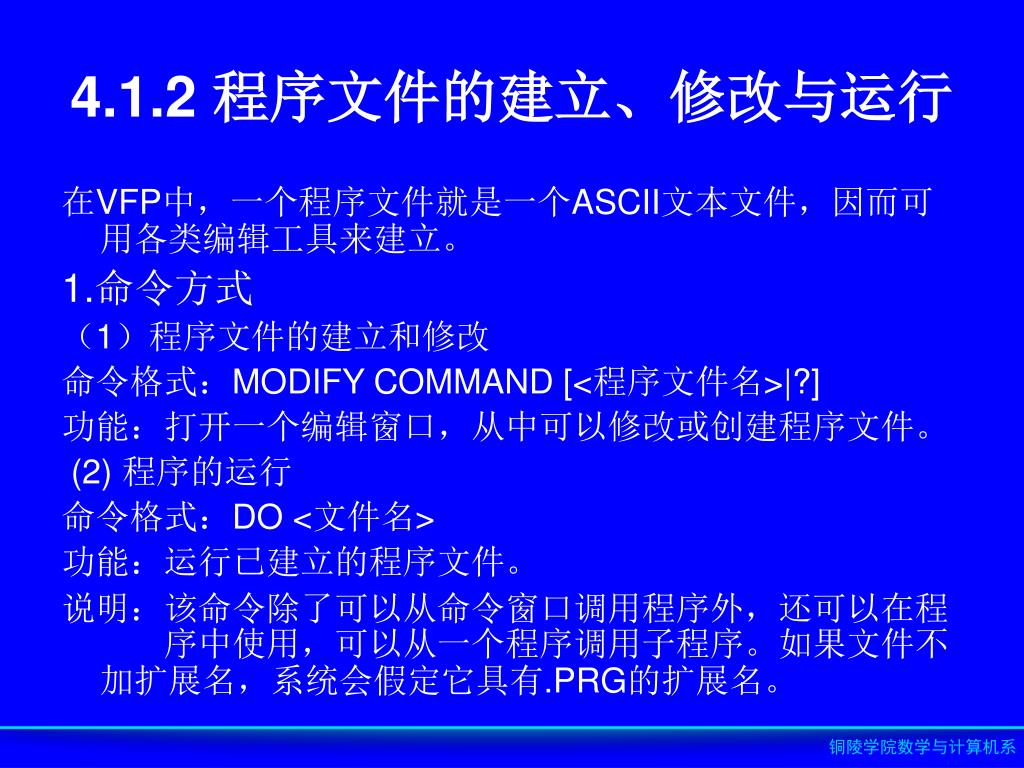 4.1.2 程序文件的建立、修改与运行

在VFP中，一个程序文件就是一个ASCII文本文件，因而可用各类编辑工具来建立。

1.命令方式

（1）程序文件的建立和修改

命令格式：MODIFY COMMAND [<程序文件名>|?]

功能：打开一个编辑窗口，从中可以修改或创建程序文件。

(2) 程序的运行

命令格式：DO <文件名>

功能：运行已建立的程序文件。

说明：该命令除了可以从命令窗口调用程序外，还可以在程序中使用，可以从一个程序调用子程序。如果文件不加扩展名，系统会假定它具有.PRG的扩展名。

铜陵学院数学与计算机系